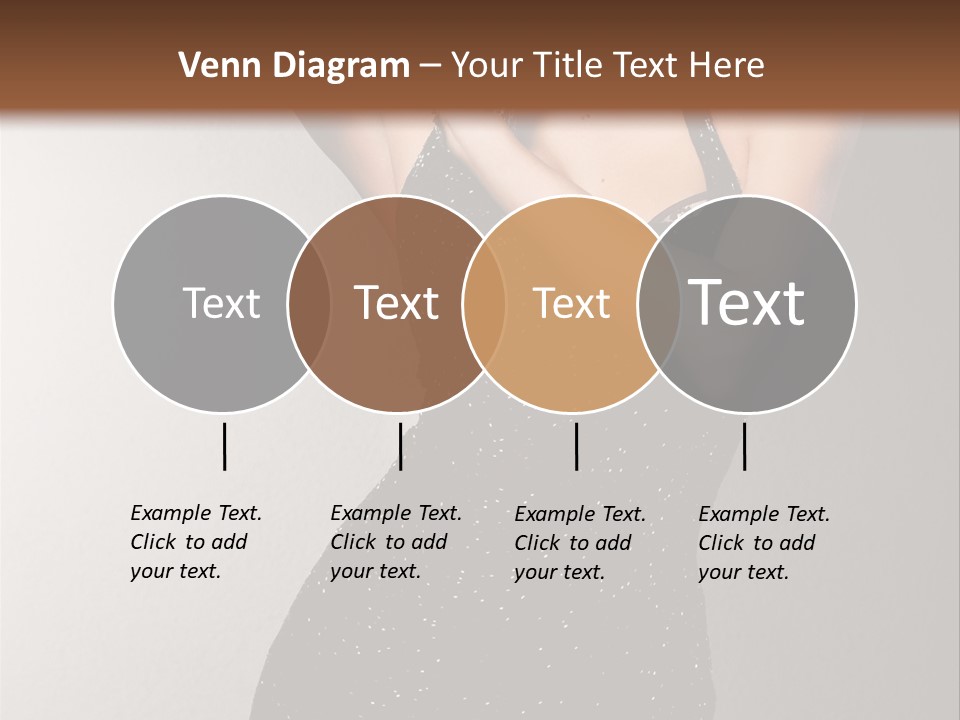 Venn Diagram – Your Title Text Here

Text

Text

Text

Text

Example Text. Click to add your text.

Example Text. Click to add your text.

Example Text. Click to add your text.

Example Text. Click to add your text.